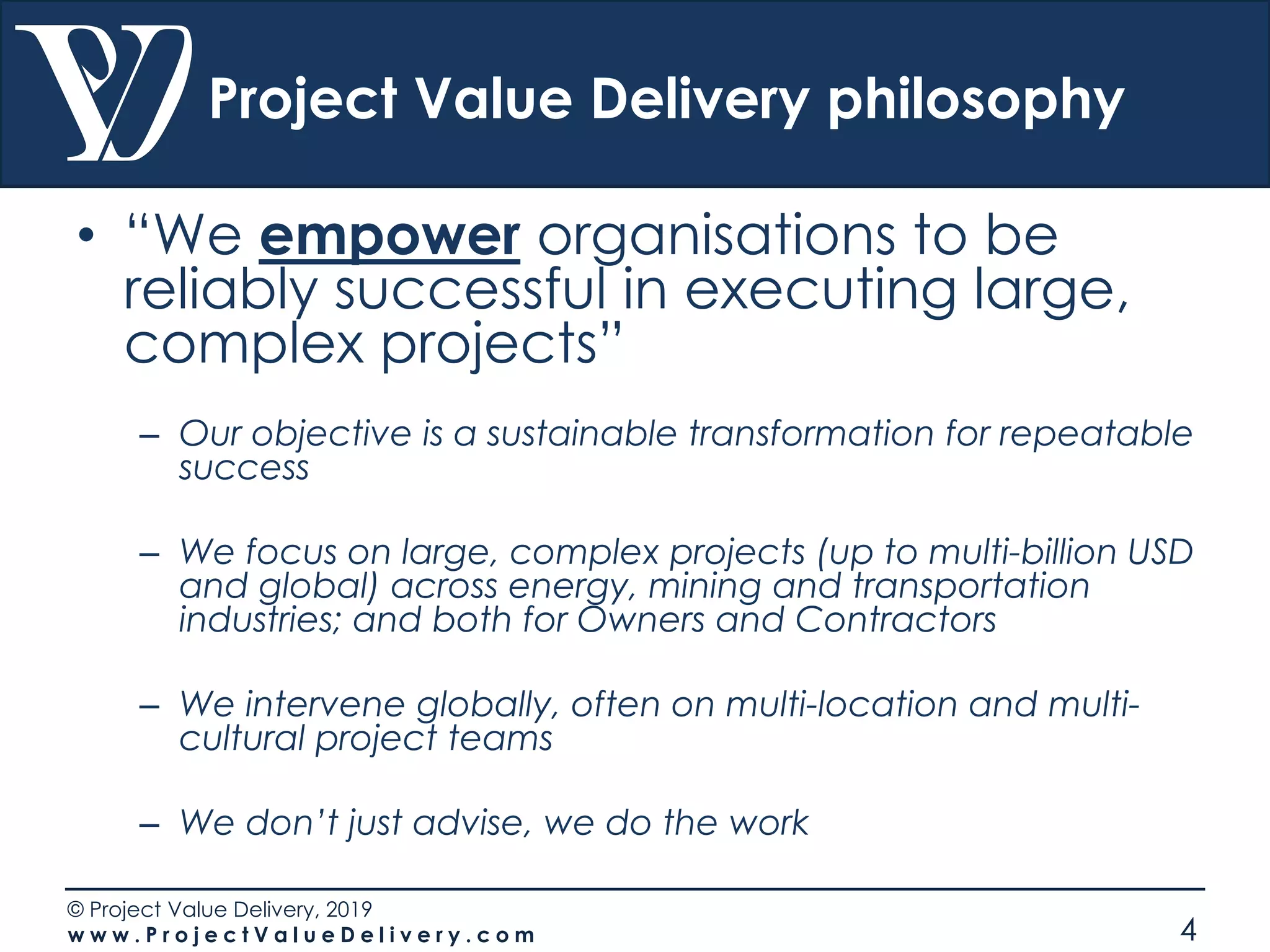 Project Value Delivery philosophy

• "We empower organisations to be reliably successful in executing large, complex projects"

– Our objective is a sustainable transformation for repeatable success

– We focus on large, complex projects (up to multi-billion USD and global) across energy, mining and transportation industries; and both for Owners and Contractors

– We intervene globally, often on multi-location and multi-cultural project teams

– We don't just advise, we do the work

© Project Value Delivery, 2019
www.ProjectValueDelivery.com

4